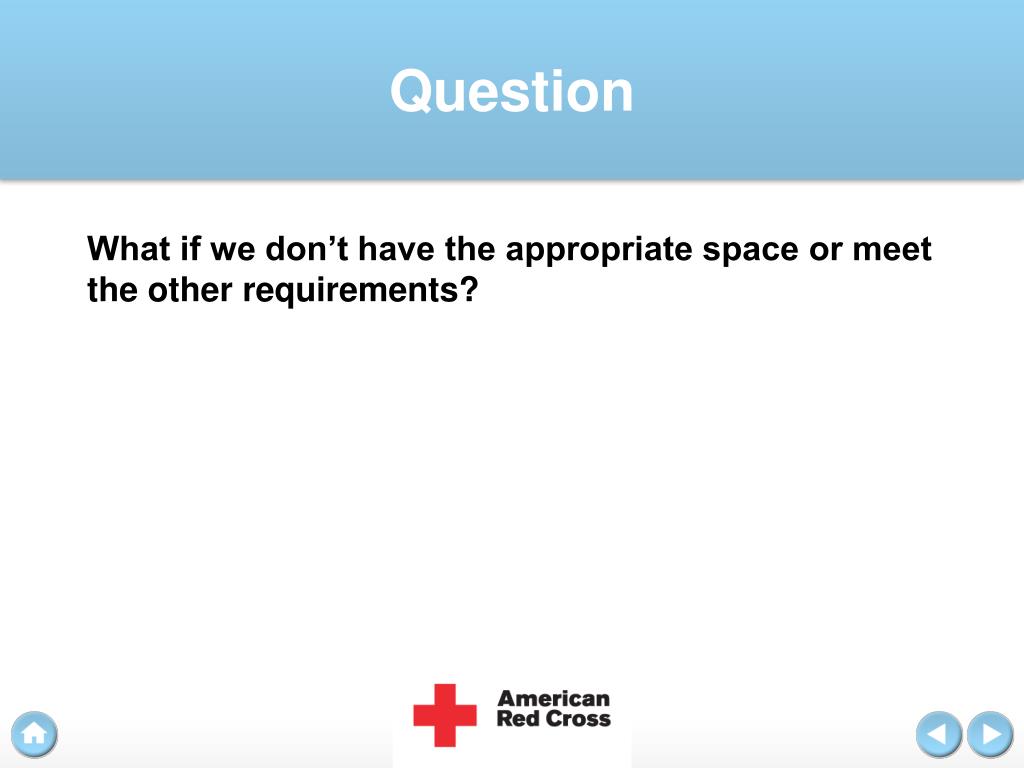 Question

What if we don’t have the appropriate space or meet the other requirements?

American Red Cross